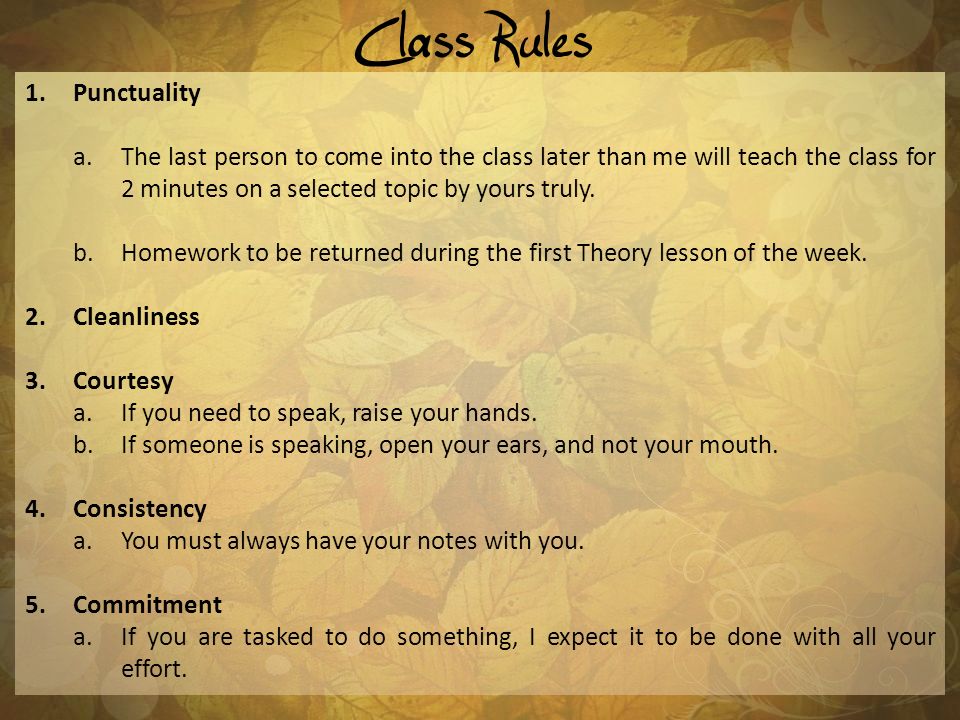 Class Rules

1. Punctuality

a. The last person to come into the class later than me will teach the class for 2 minutes on a selected topic by yours truly.

b. Homework to be returned during the first Theory lesson of the week.

2. Cleanliness

3. Courtesy
a. If you need to speak, raise your hands.
b. If someone is speaking, open your ears, and not your mouth.

4. Consistency
a. You must always have your notes with you.

5. Commitment
a. If you are tasked to do something, I expect it to be done with all your effort.